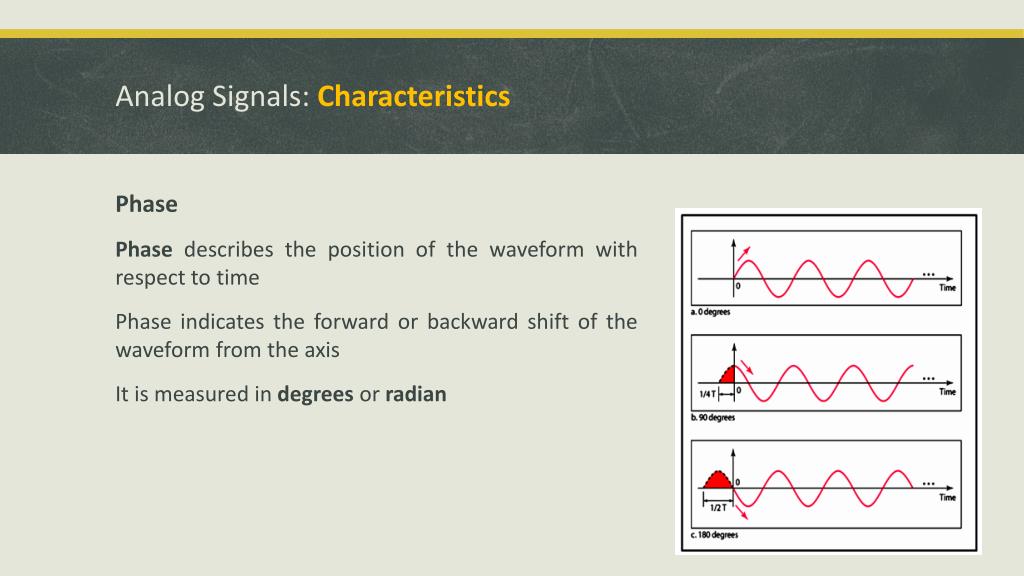 Analog Signals: Characteristics

Phase

Phase describes the position of the waveform with respect to time

Phase indicates the forward or backward shift of the waveform from the axis

It is measured in degrees or radian

0
...
Time
a. 0 degrees

1/4 T
0
...
Time
b. 90 degrees

0
1/2 T
...
Time
c. 180 degrees